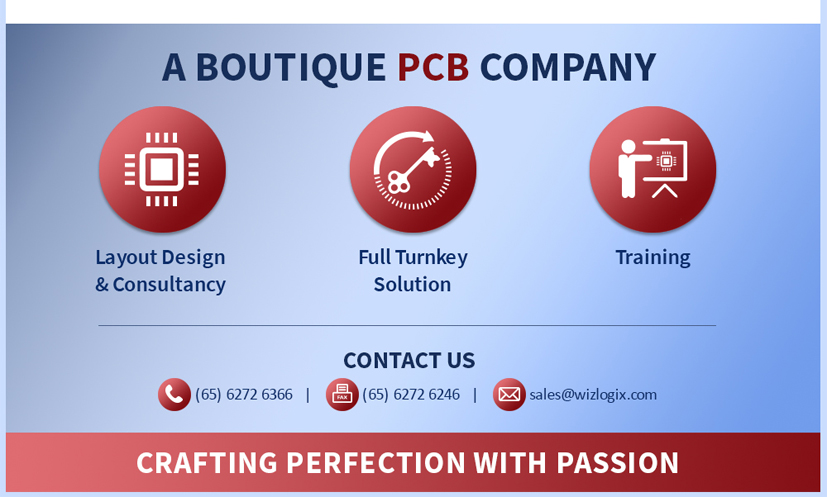 A BOUTIQUE PCB COMPANY

Layout Design & Consultancy

Full Turnkey Solution

Training

CONTACT US

(65) 6272 6366 | FAX (65) 6272 6246 | sales@wizlogix.com

CRAFTING PERFECTION WITH PASSION